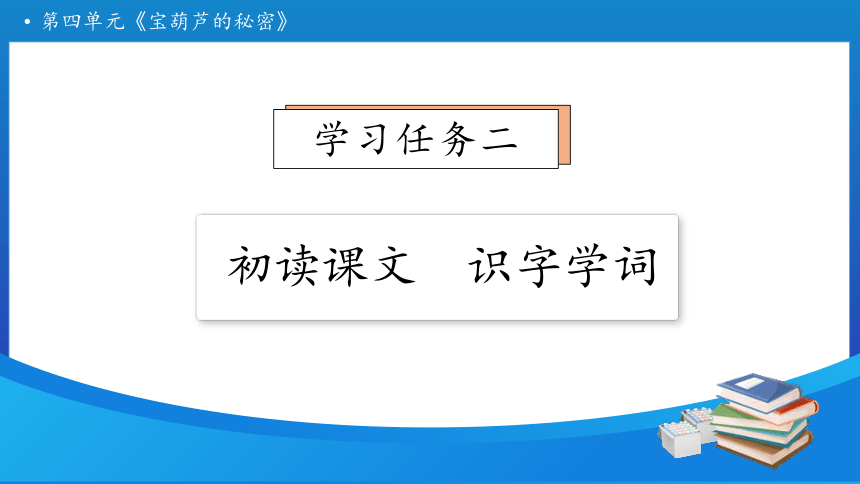 • 第四单元《宝葫芦的秘密》

学习任务二

初读课文　识字学词